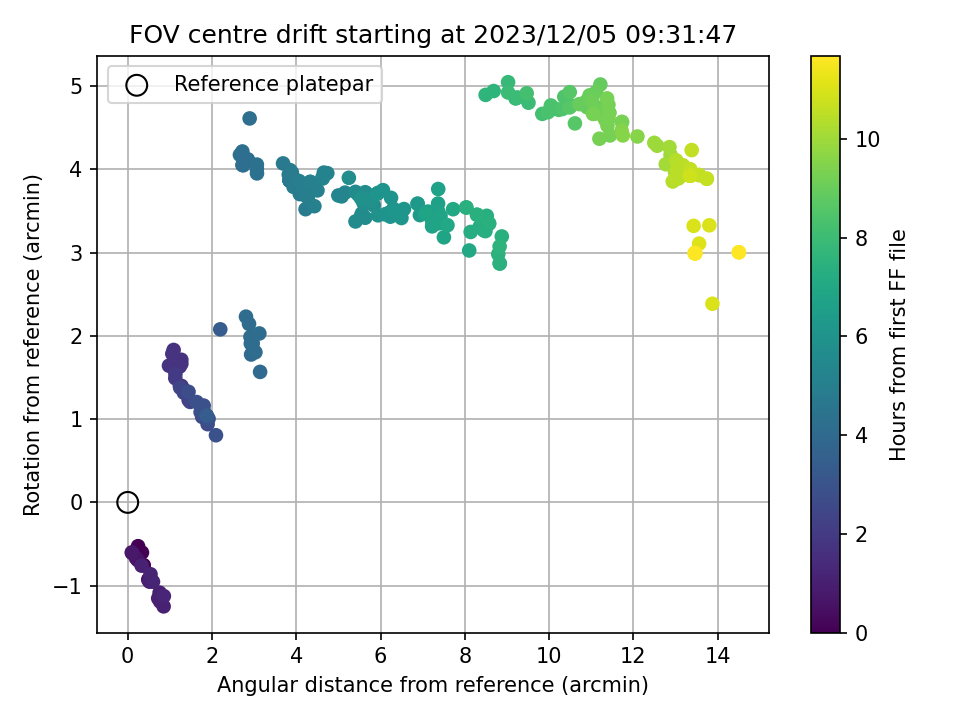 FOV centre drift starting at 2023/12/05 09:31:47

Reference platepar

Rotation from reference (arcmin)

5
4
3
2
1
0
−1

0 2 4 6 8 10 12 14

Angular distance from reference (arcmin)

Hours from first FF file

10
8
6
4
2
0